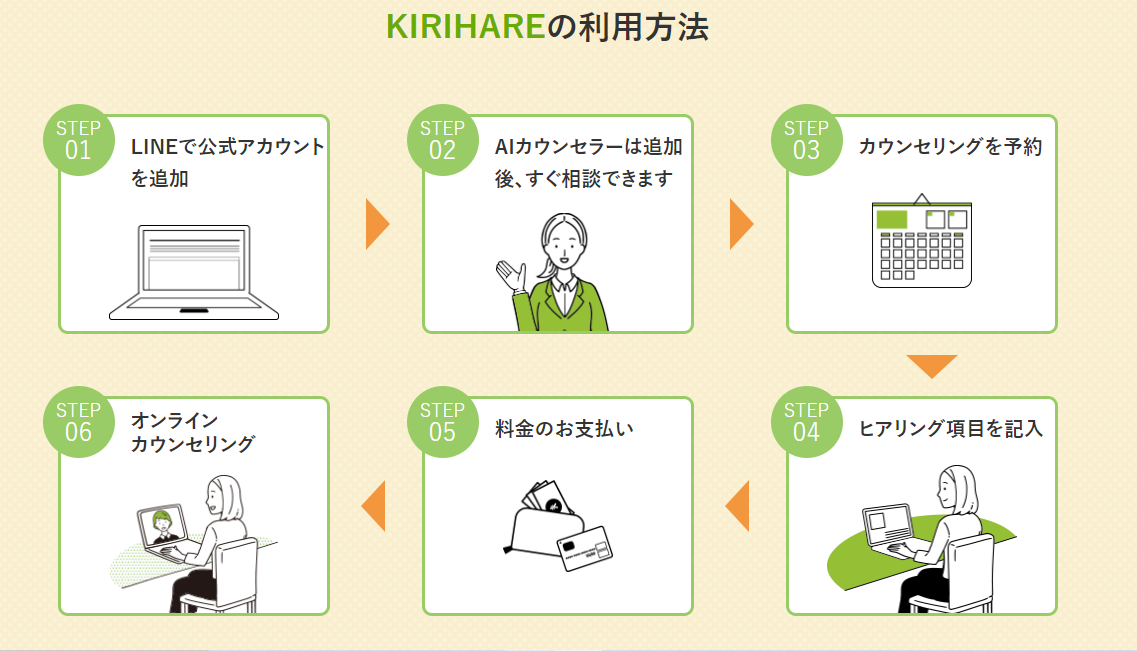 KIRIHAREの利用方法

STEP 01
LINEで公式アカウントを追加

STEP 02
AIカウンセラーは追加後、すぐ相談できます

STEP 03
カウンセリングを予約

STEP 04
ヒアリング項目を記入

STEP 05
料金のお支払い

STEP 06
オンライン
カウンセリング